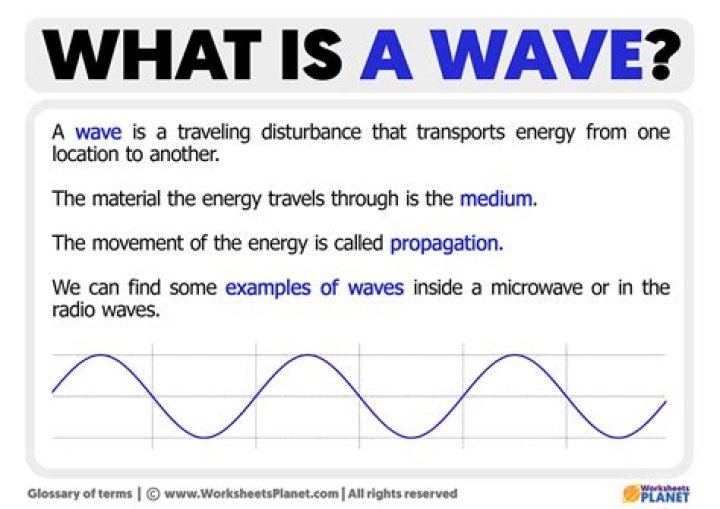 WHAT IS A WAVE?

A wave is a traveling disturbance that transports energy from one location to another.

The material the energy travels through is the medium.

The movement of the energy is called propagation.

We can find some examples of waves inside a microwave or in the radio waves.

Glossary of terms | © www.WorksheetsPlanet.com | All rights reserved

Worksheets PLANET